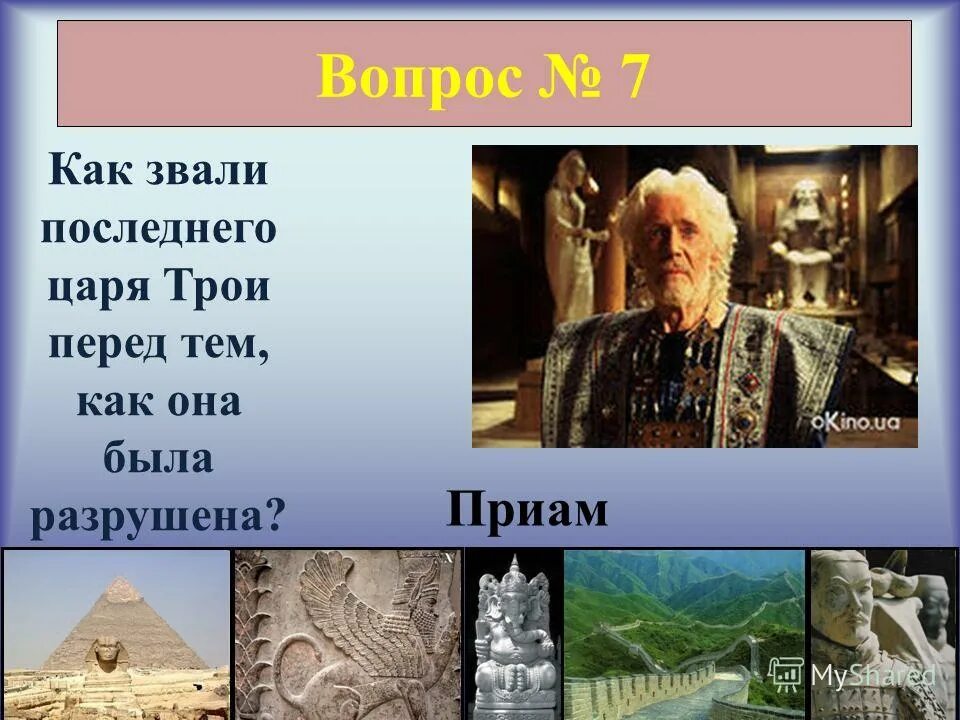 Вопрос № 7

Как звали последнего царя Трои перед тем, как она была разрушена?

oKino.ua

Приам

MyShared